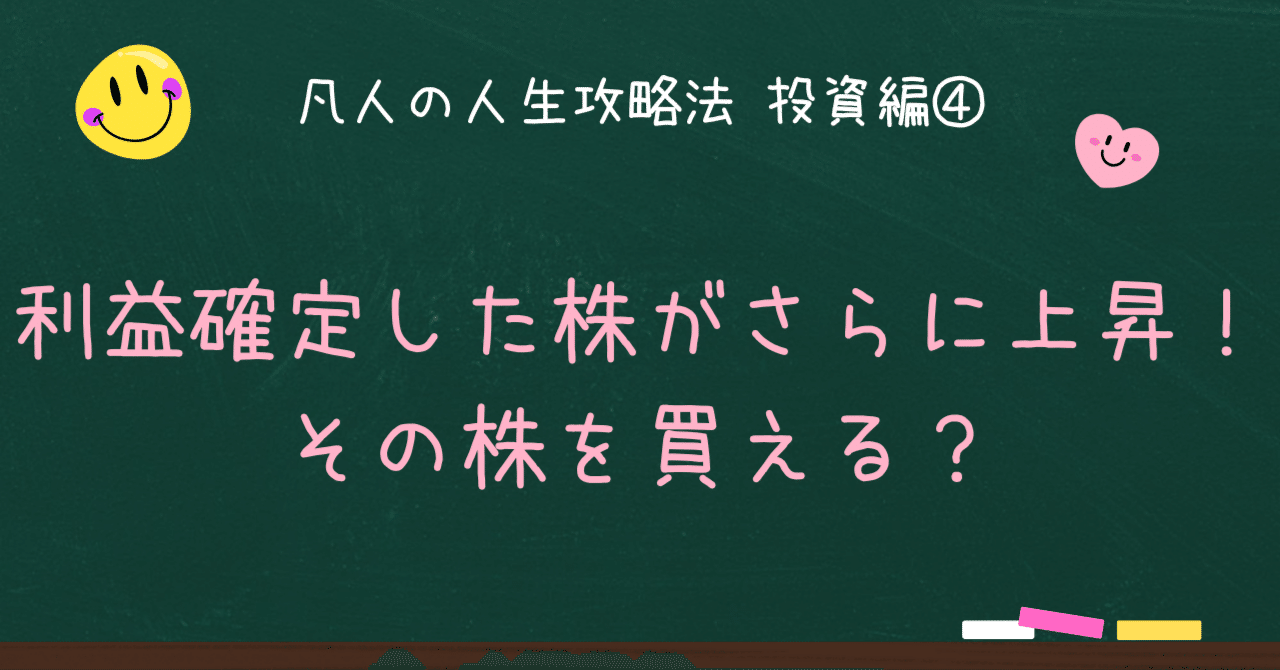 凡人の人生攻略法 投資編④

利益確定した株がさらに上昇！
その株を買える？